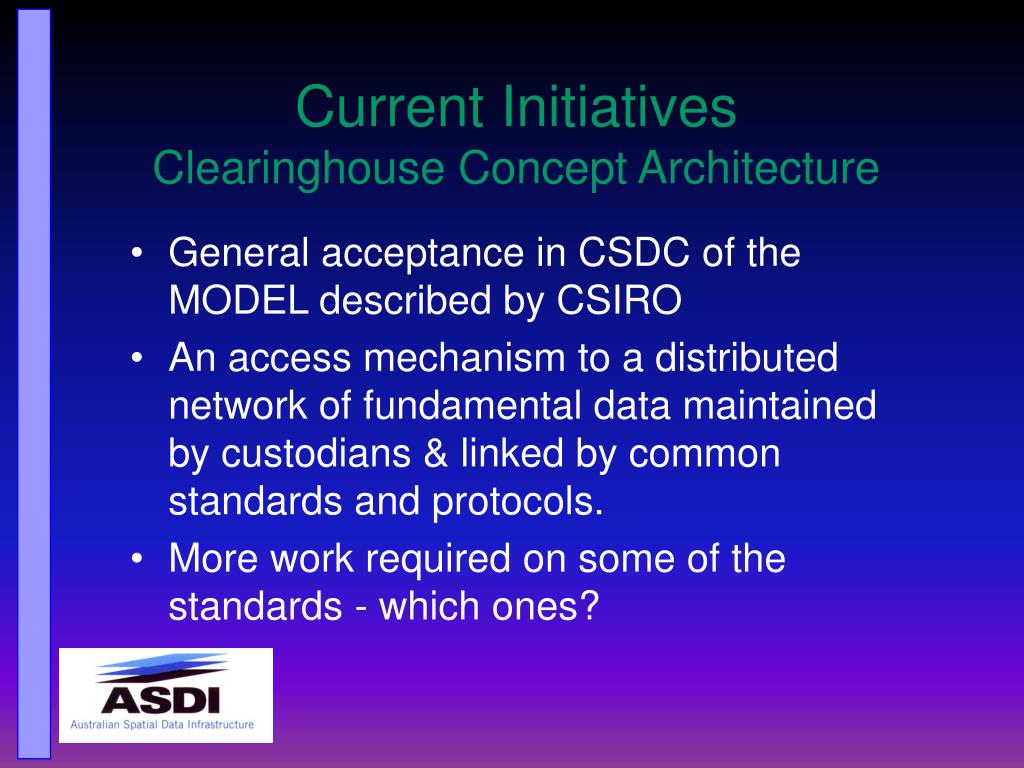 Current Initiatives
Clearinghouse Concept Architecture

• General acceptance in CSDC of the MODEL described by CSIRO
• An access mechanism to a distributed network of fundamental data maintained by custodians & linked by common standards and protocols.
• More work required on some of the standards - which ones?

ASDI
Australian Spatial Data Infrastructure